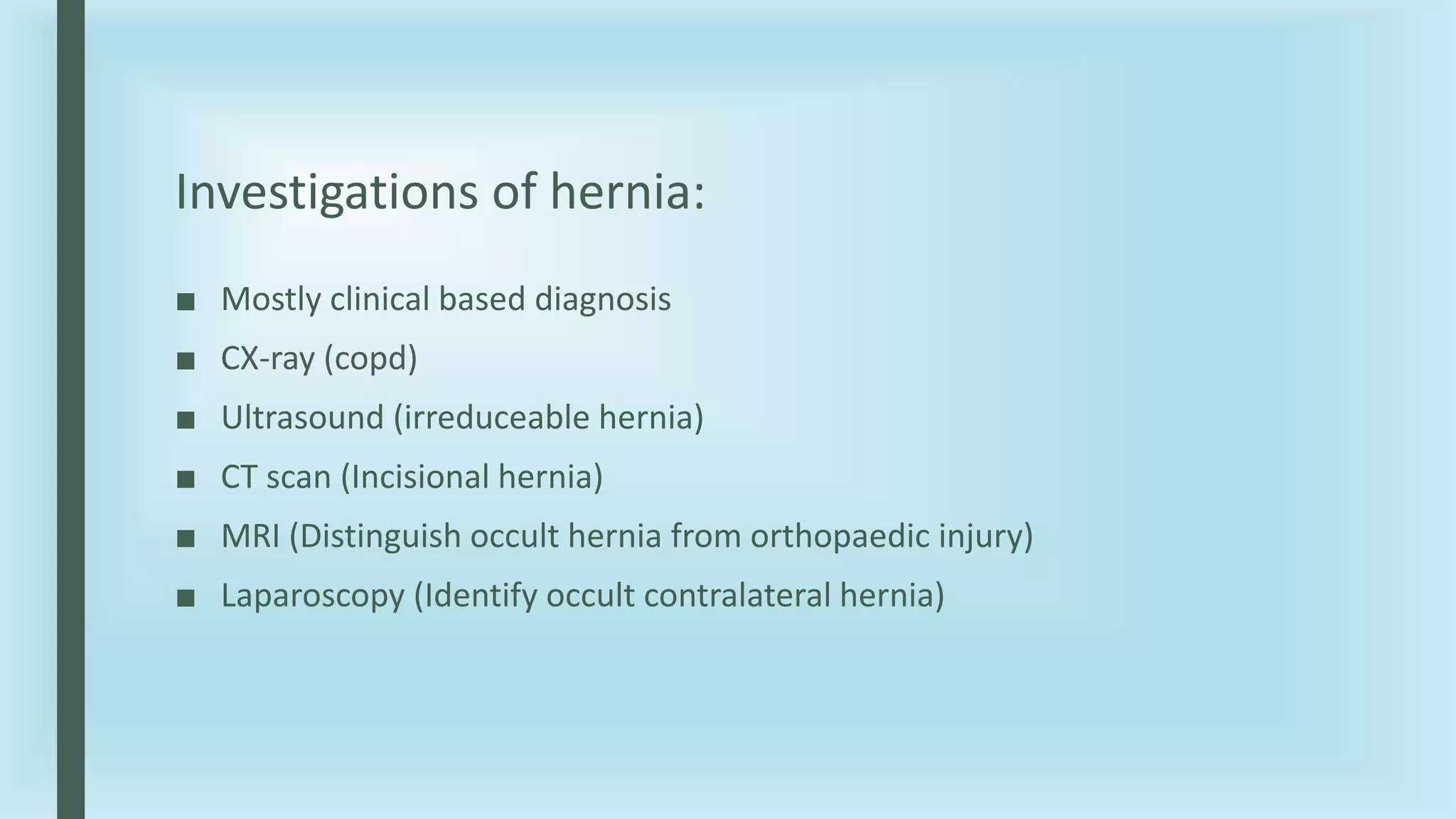 Investigations of hernia:

■ Mostly clinical based diagnosis
■ CX-ray (copd)
■ Ultrasound (irreduceable hernia)
■ CT scan (Incisional hernia)
■ MRI (Distinguish occult hernia from orthopaedic injury)
■ Laparoscopy (Identify occult contralateral hernia)